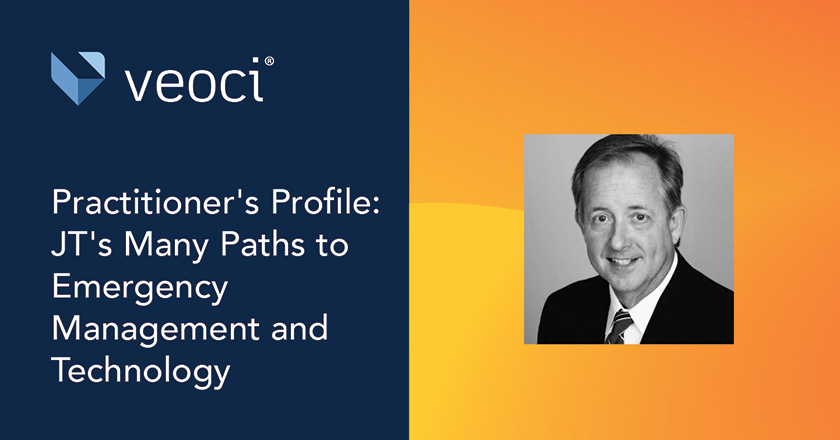 veoci®

Practitioner's Profile: JT's Many Paths to Emergency Management and Technology